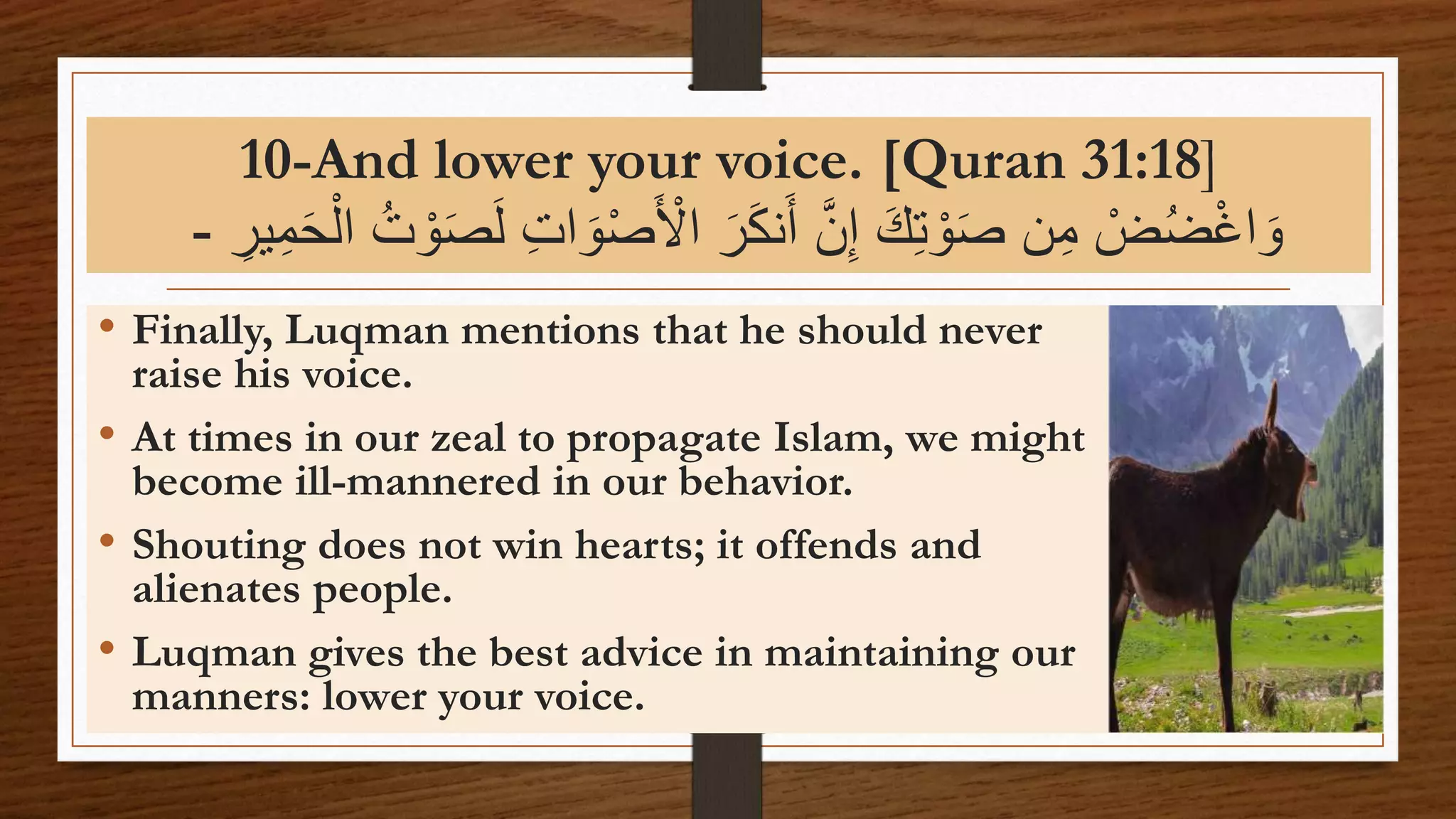 10-And lower your voice. [Quran 31:18]

وَاغْضُضْ مِن صَوْتِكَ إِنَّ أَنكَرَ الْأَصْوَاتِ لَصَوْتُ الْحَمِيرِ -

• Finally, Luqman mentions that he should never raise his voice.

• At times in our zeal to propagate Islam, we might become ill-mannered in our behavior.

• Shouting does not win hearts; it offends and alienates people.

• Luqman gives the best advice in maintaining our manners: lower your voice.